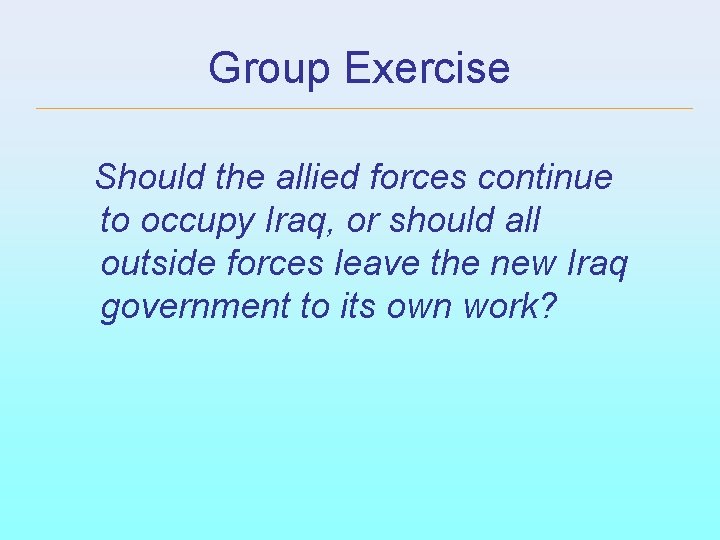 Group Exercise

Should the allied forces continue to occupy Iraq, or should all outside forces leave the new Iraq government to its own work?